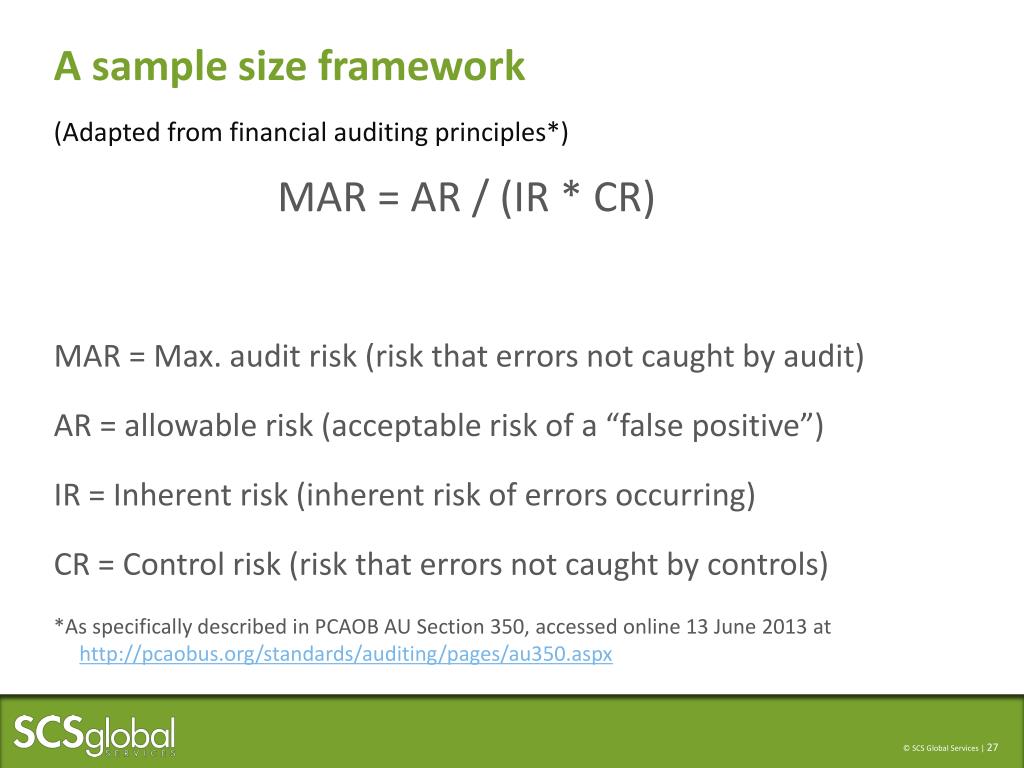 A sample size framework

(Adapted from financial auditing principles*)

MAR = AR / (IR * CR)

MAR = Max. audit risk (risk that errors not caught by audit)

AR = allowable risk (acceptable risk of a “false positive”)

IR = Inherent risk (inherent risk of errors occurring)

CR = Control risk (risk that errors not caught by controls)

*As specifically described in PCAOB AU Section 350, accessed online 13 June 2013 at http://pcaobus.org/standards/auditing/pages/au350.aspx

SCSglobal SERVICES

© SCS Global Services | 27